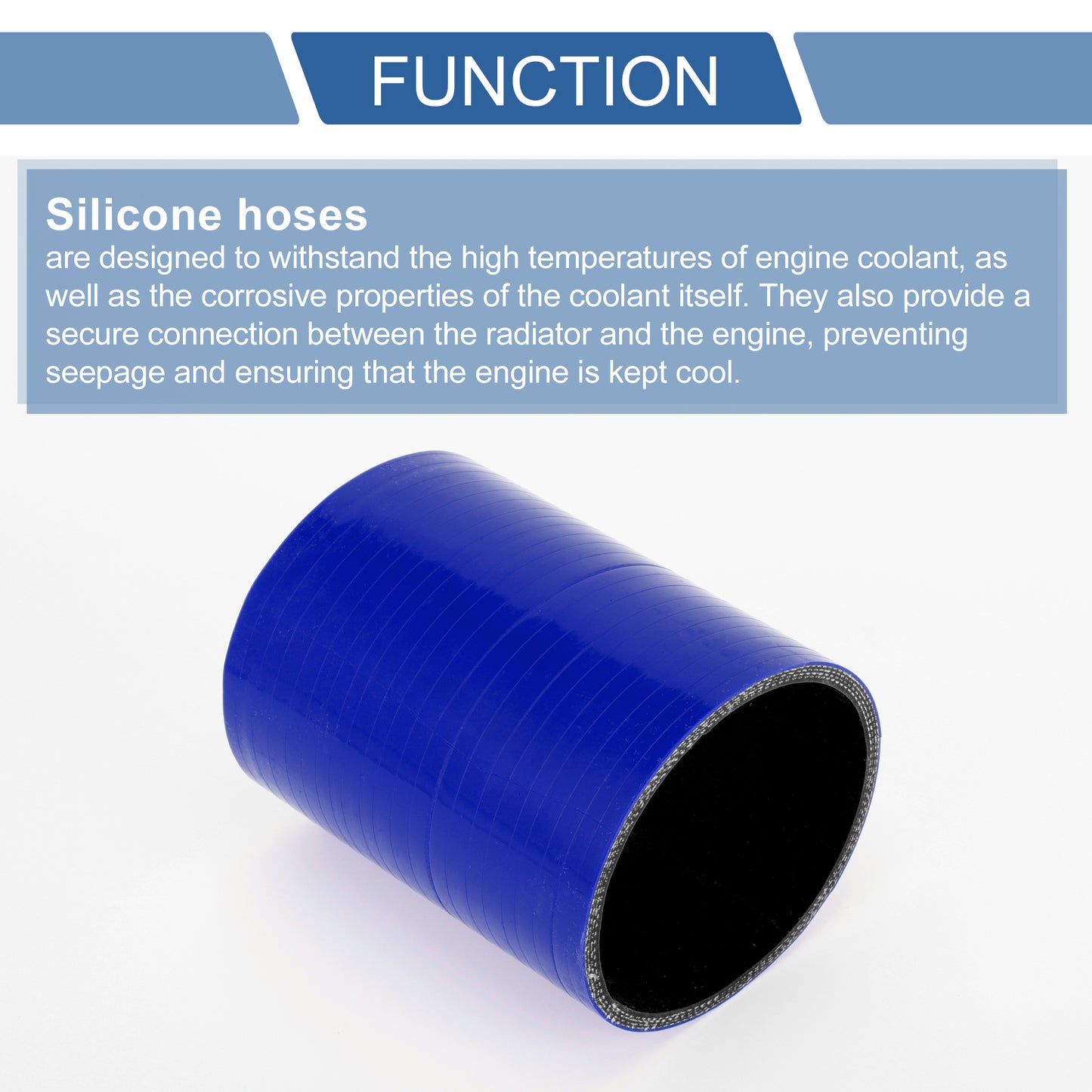 FUNCTION

Silicone hoses

are designed to withstand the high temperatures of engine coolant, as well as the corrosive properties of the coolant itself. They also provide a secure connection between the radiator and the engine, preventing seepage and ensuring that the engine is kept cool.